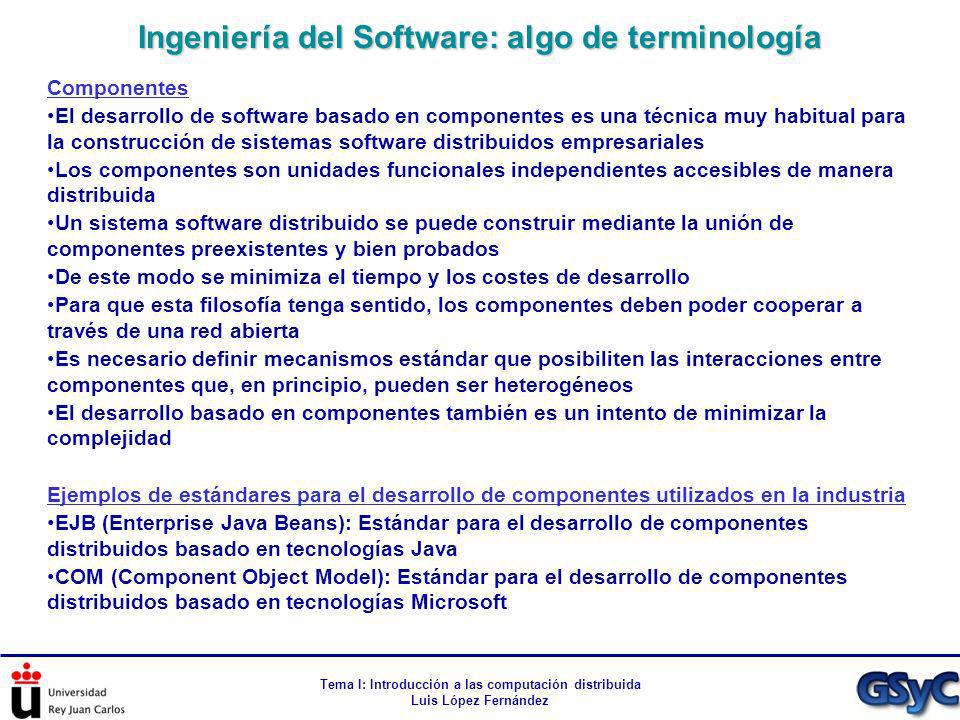 Ingeniería del Software: algo de terminología

Componentes
•El desarrollo de software basado en componentes es una técnica muy habitual para la construcción de sistemas software distribuidos empresariales
•Los componentes son unidades funcionales independientes accesibles de manera distribuida
•Un sistema software distribuido se puede construir mediante la unión de componentes preexistentes y bien probados
•De este modo se minimiza el tiempo y los costes de desarrollo
•Para que esta filosofía tenga sentido, los componentes deben poder cooperar a través de una red abierta
•Es necesario definir mecanismos estándar que posibiliten las interacciones entre componentes que, en principio, pueden ser heterogéneos
•El desarrollo basado en componentes también es un intento de minimizar la complejidad

Ejemplos de estándares para el desarrollo de componentes utilizados en la industria
•EJB (Enterprise Java Beans): Estándar para el desarrollo de componentes distribuidos basado en tecnologías Java
•COM (Component Object Model): Estándar para el desarrollo de componentes distribuidos basado en tecnologías Microsoft

Universidad Rey Juan Carlos

Tema I: Introducción a las computación distribuida
Luis López Fernández

GSyC